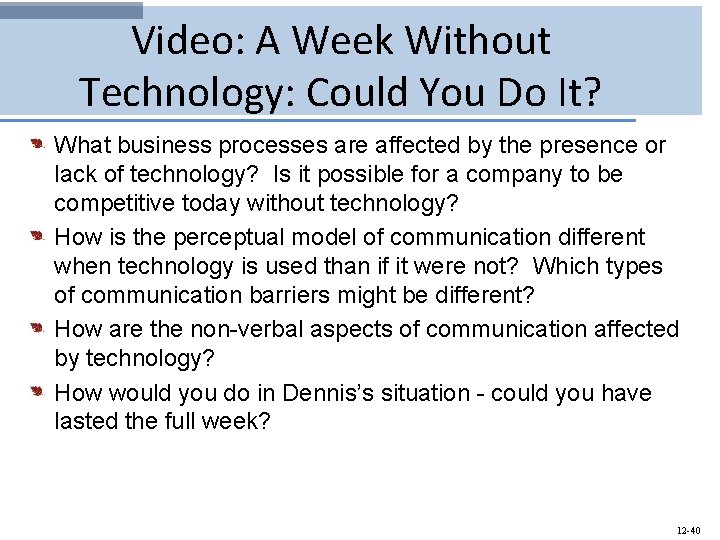 Video: A Week Without Technology: Could You Do It?

What business processes are affected by the presence or lack of technology? Is it possible for a company to be competitive today without technology?

How is the perceptual model of communication different when technology is used than if it were not? Which types of communication barriers might be different?

How are the non-verbal aspects of communication affected by technology?

How would you do in Dennis's situation - could you have lasted the full week?

12-40